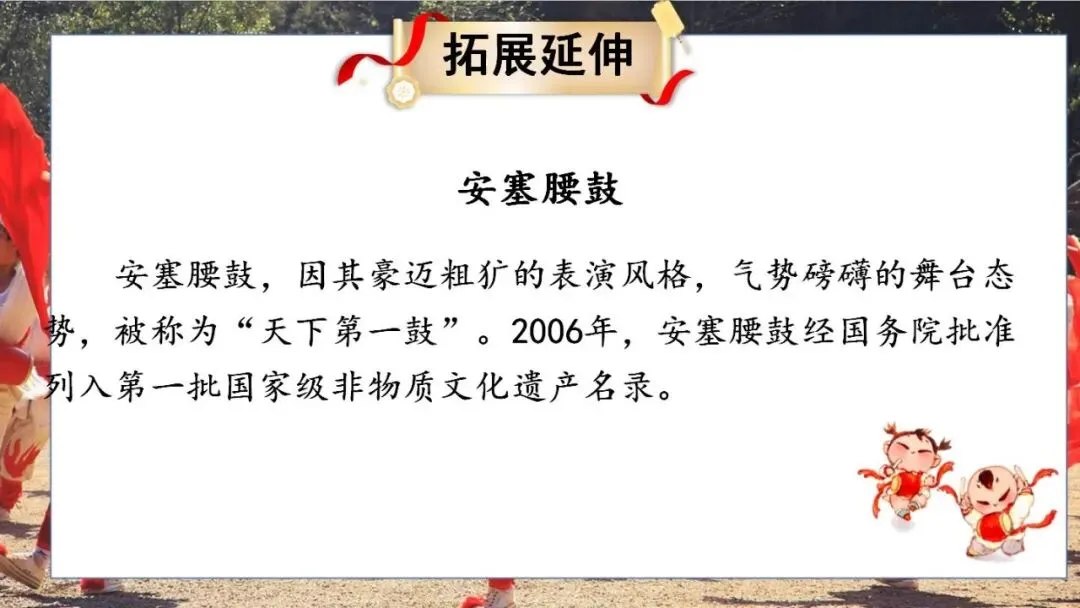 拓展延伸

安塞腰鼓

安塞腰鼓，因其豪迈粗犷的表演风格，气势磅礴的舞台态势，被称为“天下第一鼓”。2006年，安塞腰鼓经国务院批准列入第一批国家级非物质文化遗产名录。